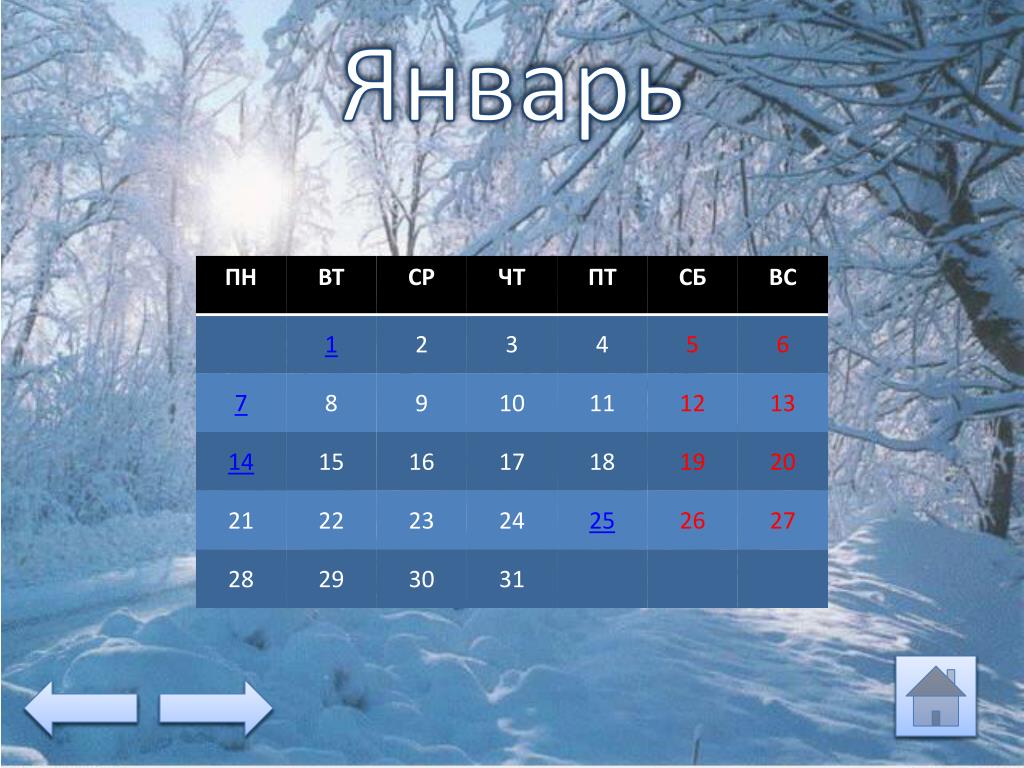 Январь

| ПН | ВТ | СР | ЧТ | ПТ | СБ | ВС |
|---|---|---|---|---|---|---|
|  | 1 | 2 | 3 | 4 | 5 | 6 |
| 7 | 8 | 9 | 10 | 11 | 12 | 13 |
| 14 | 15 | 16 | 17 | 18 | 19 | 20 |
| 21 | 22 | 23 | 24 | 25 | 26 | 27 |
| 28 | 29 | 30 | 31 |  |  |  |